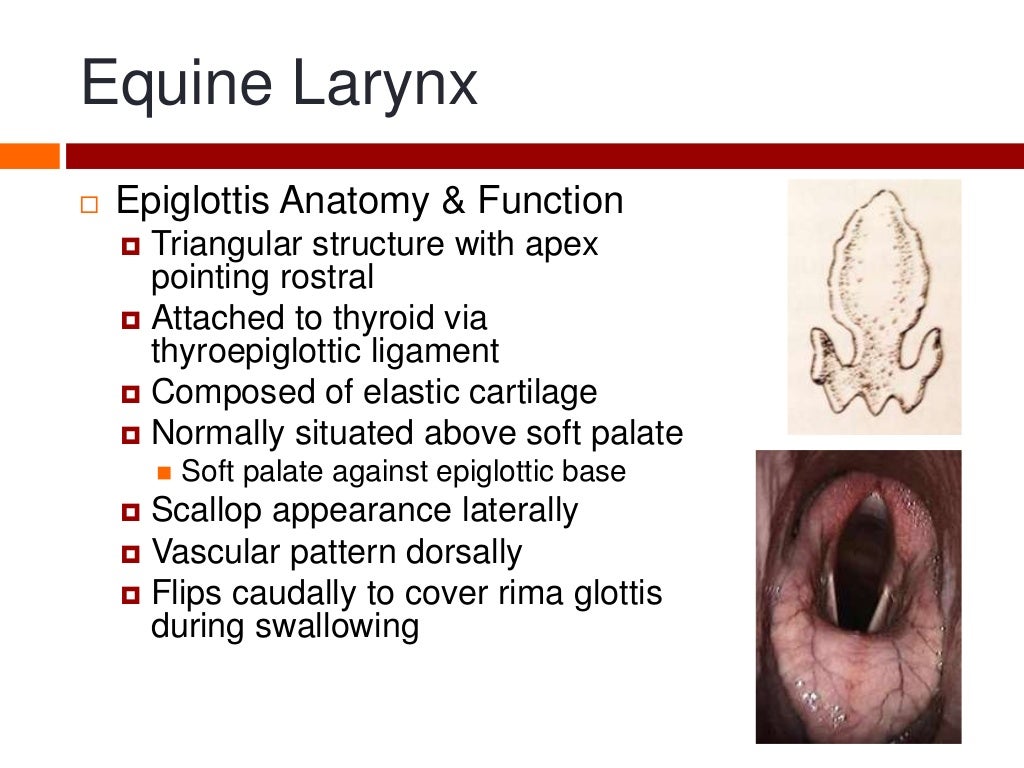 Equine Larynx

Epiglottis Anatomy & Function

Triangular structure with apex pointing rostral

Attached to thyroid via thyroepiglottic ligament

Composed of elastic cartilage

Normally situated above soft palate

Soft palate against epiglottic base

Scallop appearance laterally

Vascular pattern dorsally

Flips caudally to cover rima glottis during swallowing